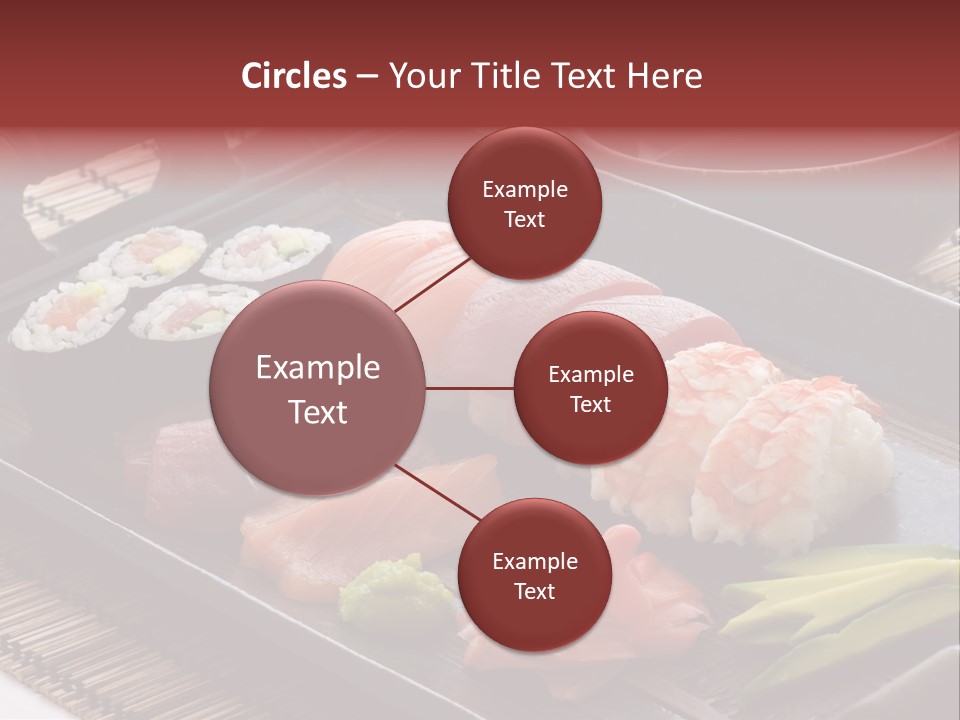 Circles – Your Title Text Here

Example Text

Example Text

Example Text

Example Text